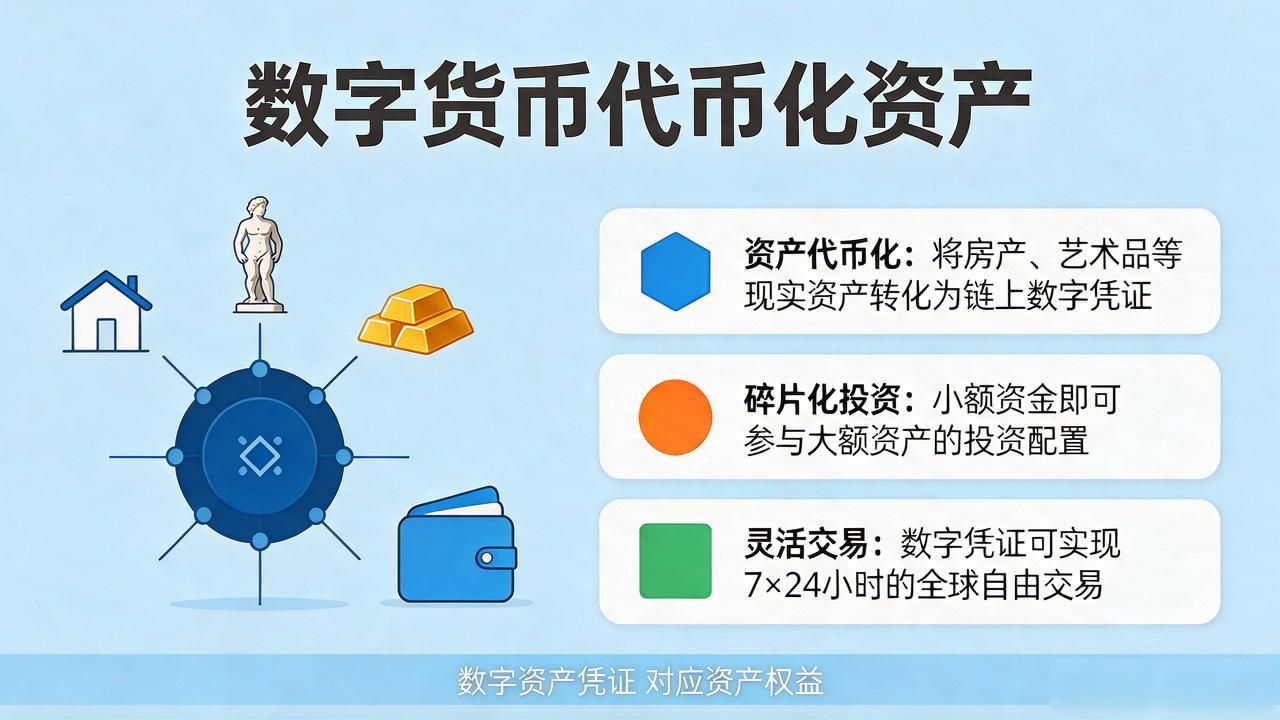 数字货币代币化资产

资产代币化：将房产、艺术品等现实资产转化为链上数字凭证

碎片化投资：小额资金即可参与大额资产的投资配置

灵活交易：数字凭证可实现7×24小时的全球自由交易

数字资产凭证 对应资产权益